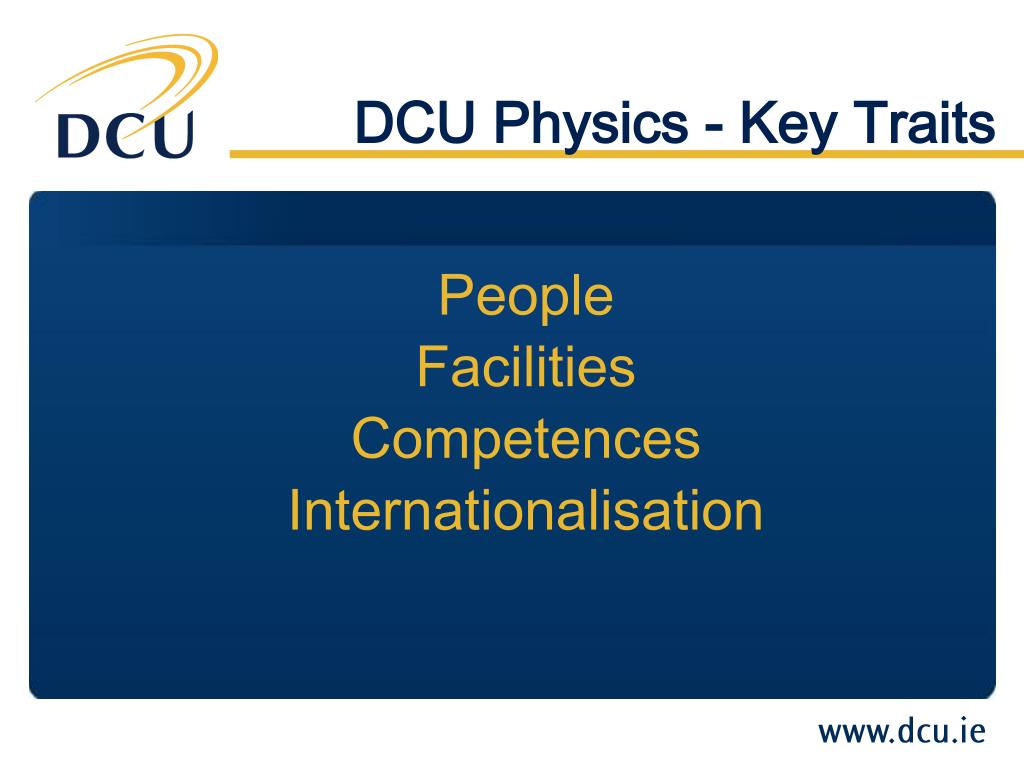 DCU

DCU Physics - Key Traits

People
Facilities
Competences
Internationalisation

www.dcu.ie